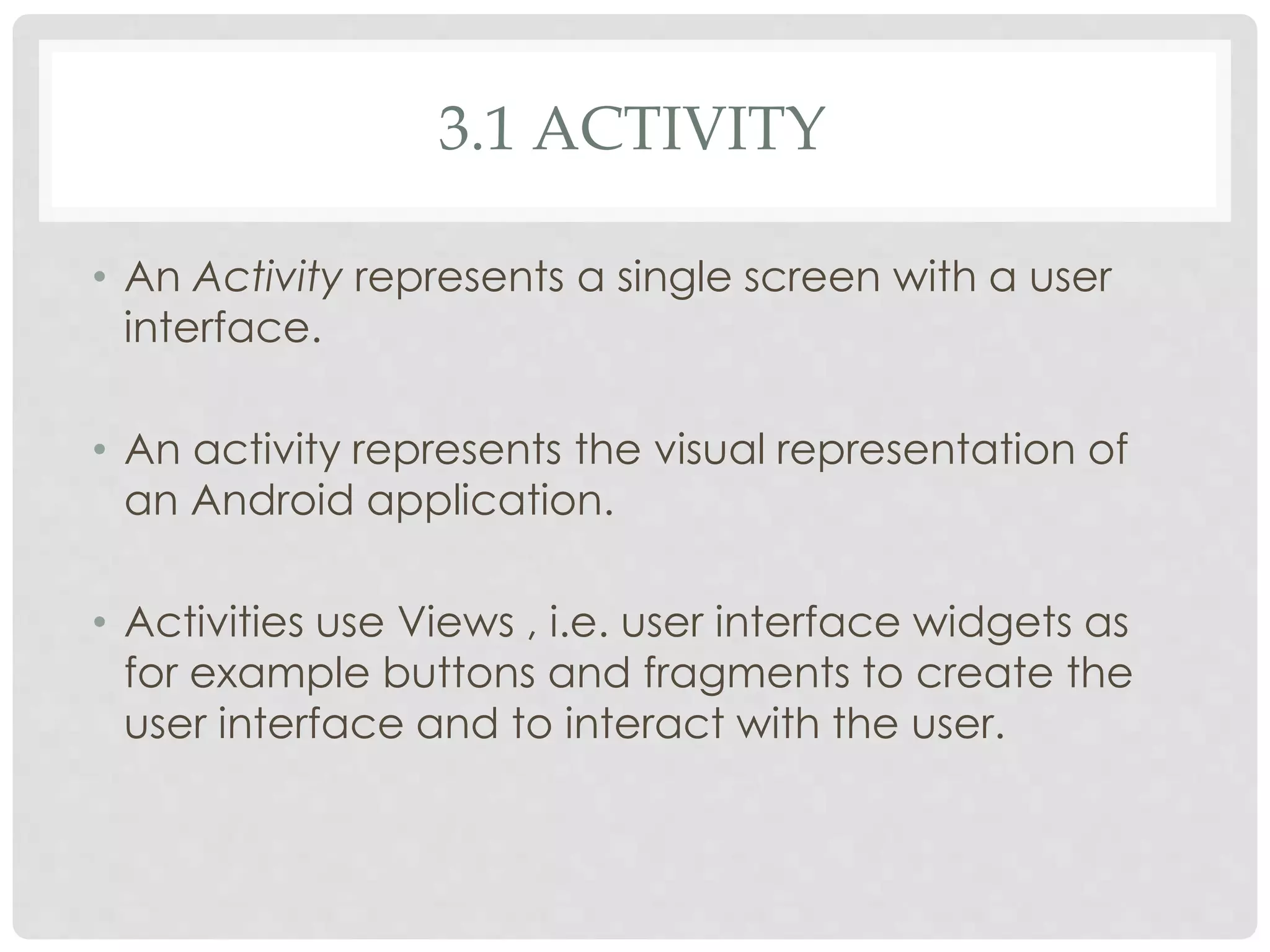 3.1 ACTIVITY

• An Activity represents a single screen with a user interface.

• An activity represents the visual representation of an Android application.

• Activities use Views , i.e. user interface widgets as for example buttons and fragments to create the user interface and to interact with the user.